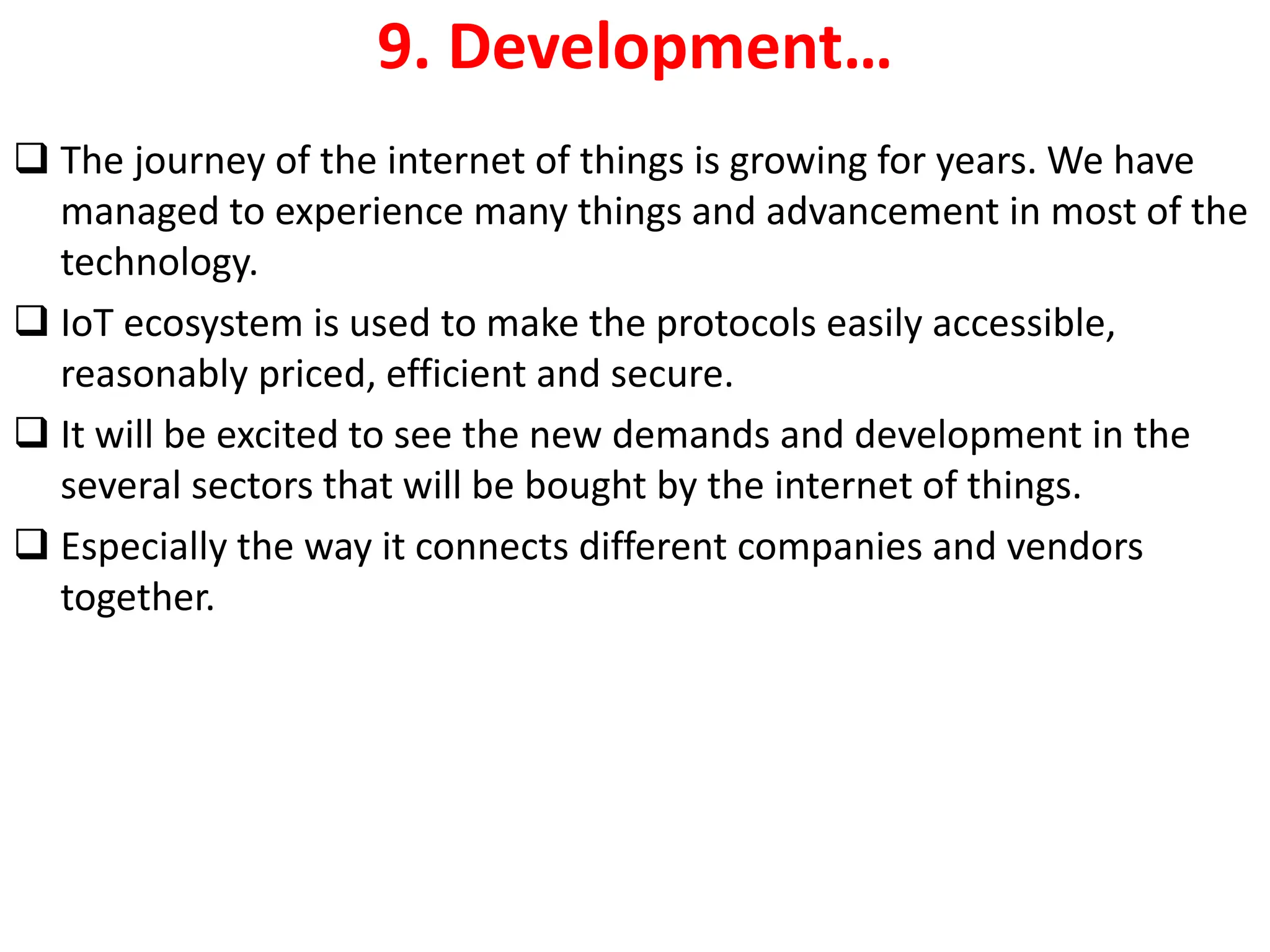 9. Development…

❑ The journey of the internet of things is growing for years. We have managed to experience many things and advancement in most of the technology.

❑ IoT ecosystem is used to make the protocols easily accessible, reasonably priced, efficient and secure.

❑ It will be excited to see the new demands and development in the several sectors that will be bought by the internet of things.

❑ Especially the way it connects different companies and vendors together.